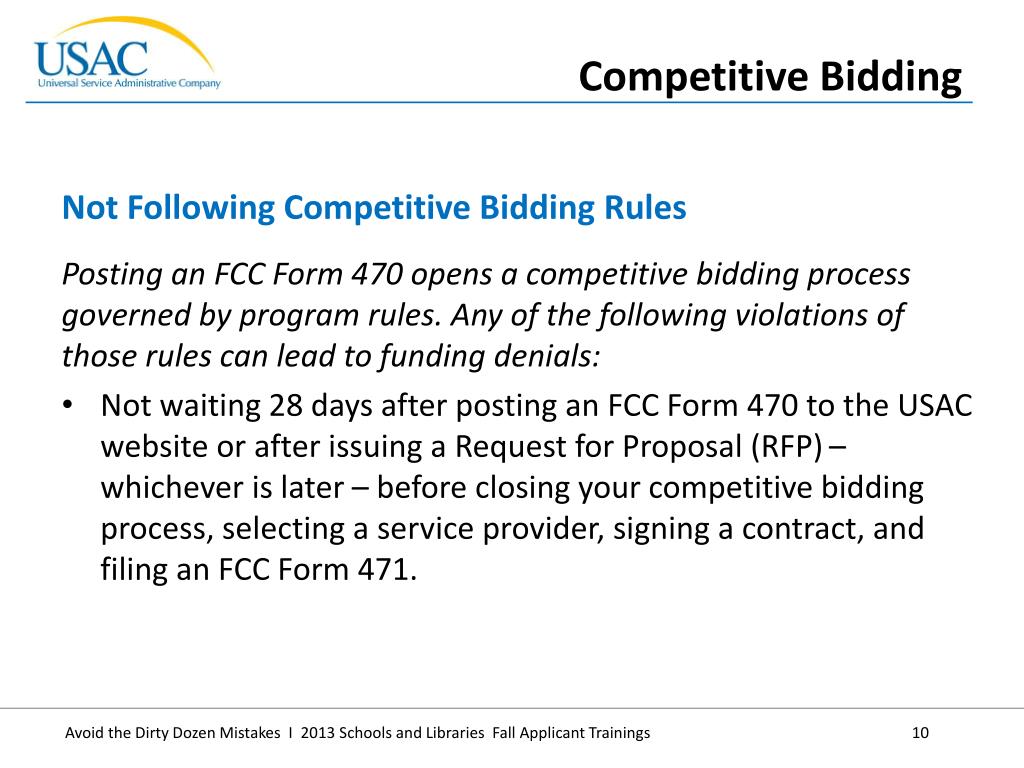 USAC
Universal Service Administrative Company

Competitive Bidding

Not Following Competitive Bidding Rules

Posting an FCC Form 470 opens a competitive bidding process governed by program rules. Any of the following violations of those rules can lead to funding denials:

• Not waiting 28 days after posting an FCC Form 470 to the USAC website or after issuing a Request for Proposal (RFP) – whichever is later – before closing your competitive bidding process, selecting a service provider, signing a contract, and filing an FCC Form 471.

Avoid the Dirty Dozen Mistakes I 2013 Schools and Libraries Fall Applicant Trainings

10